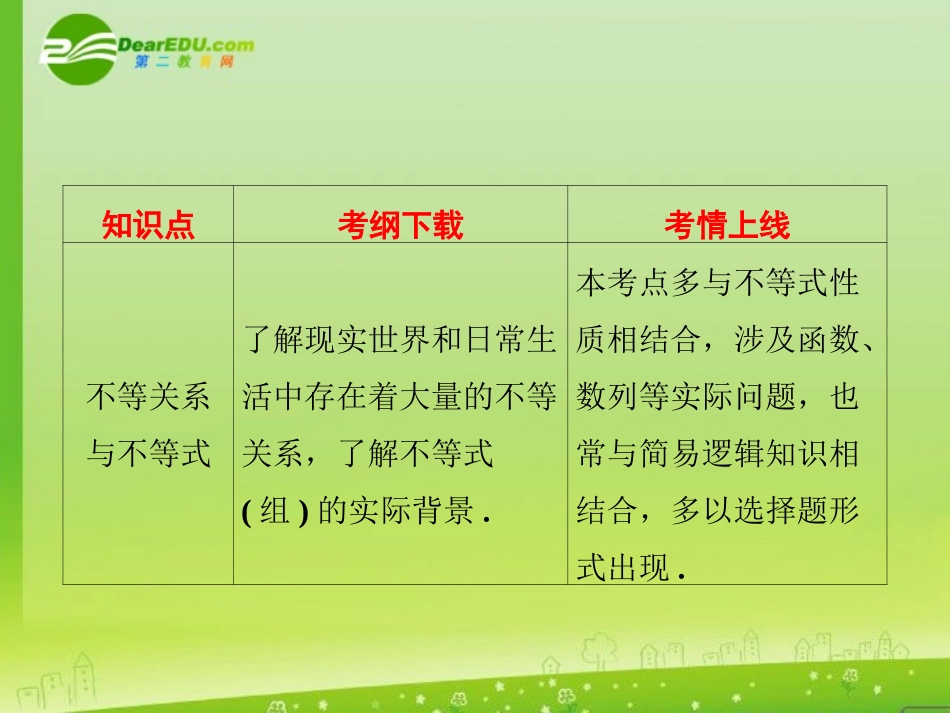 DearEDU.com
第二教育网

| 知识点 | 考纲下载 | 考情上线 |
|---|---|---|
| 不等关系与不等式 | 了解现实世界和日常生活中存在着大量的不等关系，了解不等式(组)的实际背景． | 本考点多与不等式性质相结合，涉及函数、数列等实际问题，也常与简易逻辑知识相结合，多以选择题形式出现． |